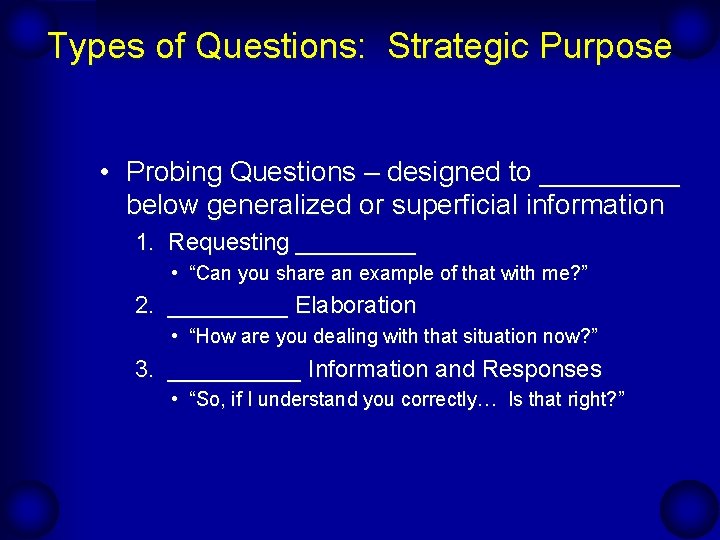 Types of Questions: Strategic Purpose

• Probing Questions – designed to _________ below generalized or superficial information

1. Requesting _________

• “Can you share an example of that with me?”

2. _________ Elaboration

• “How are you dealing with that situation now?”

3. __________ Information and Responses

• “So, if I understand you correctly… Is that right?”